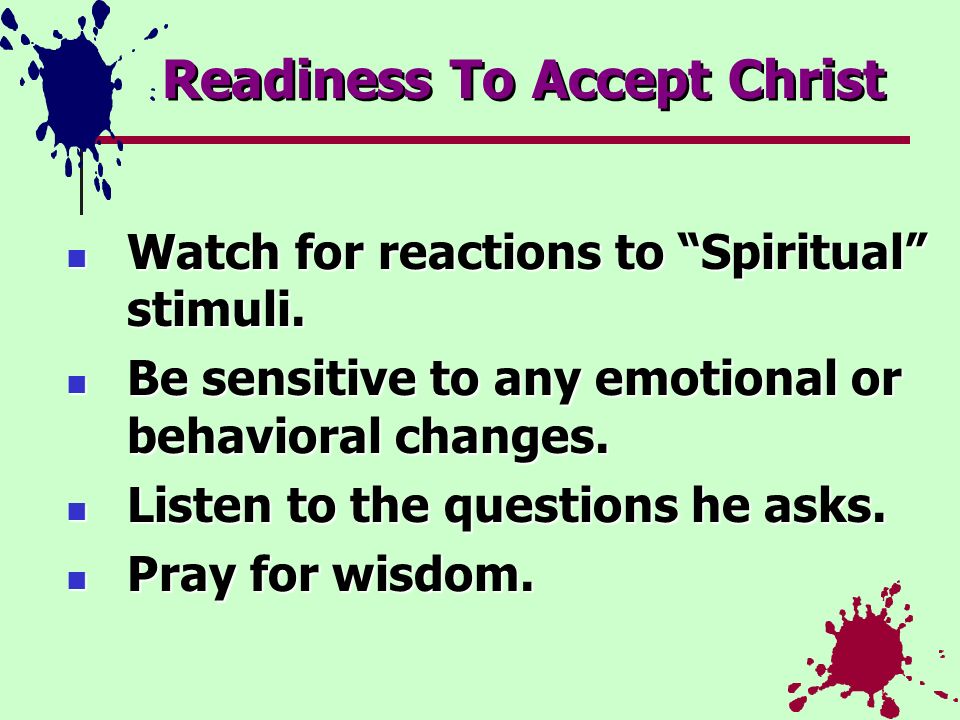 Readiness To Accept Christ

- Watch for reactions to “Spiritual” stimuli.
- Be sensitive to any emotional or behavioral changes.
- Listen to the questions he asks.
- Pray for wisdom.